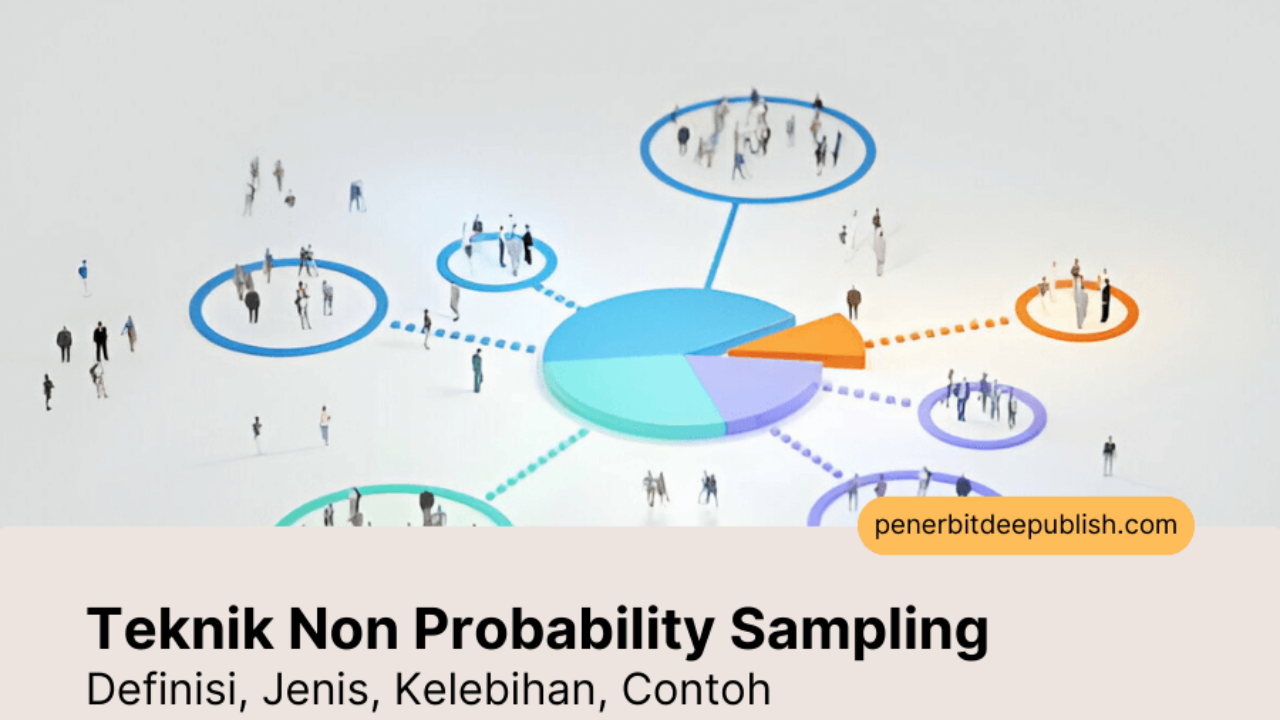 penerbitdeepublish.com

Teknik Non Probability Sampling
Definisi, Jenis, Kelebihan, Contoh